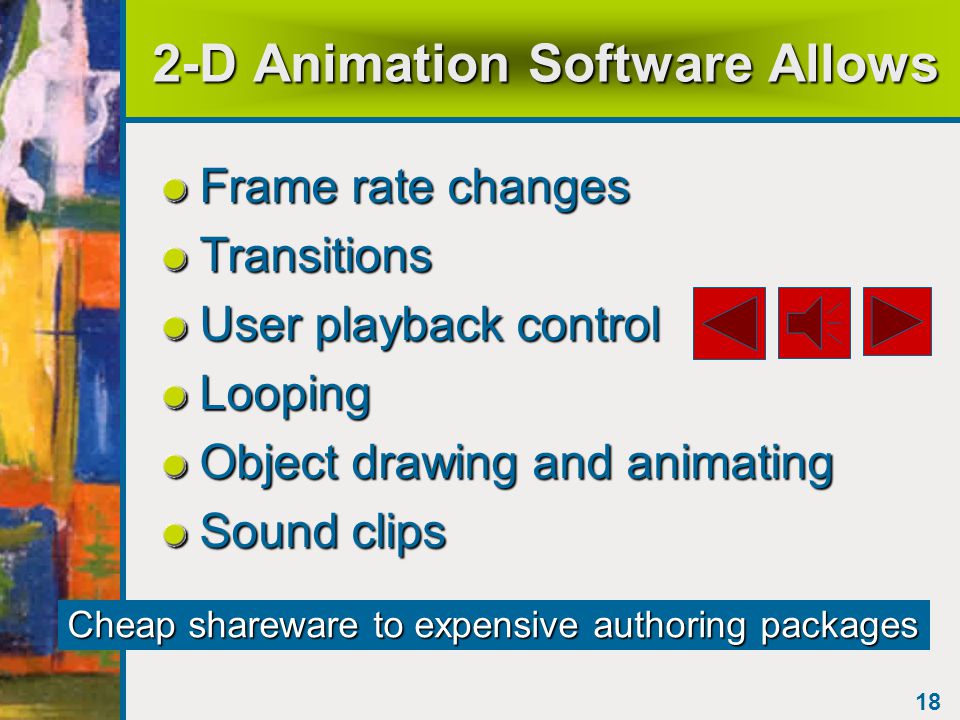 2-D Animation Software Allows

Frame rate changes
Transitions
User playback control
Looping
Object drawing and animating
Sound clips

Cheap shareware to expensive authoring packages

18